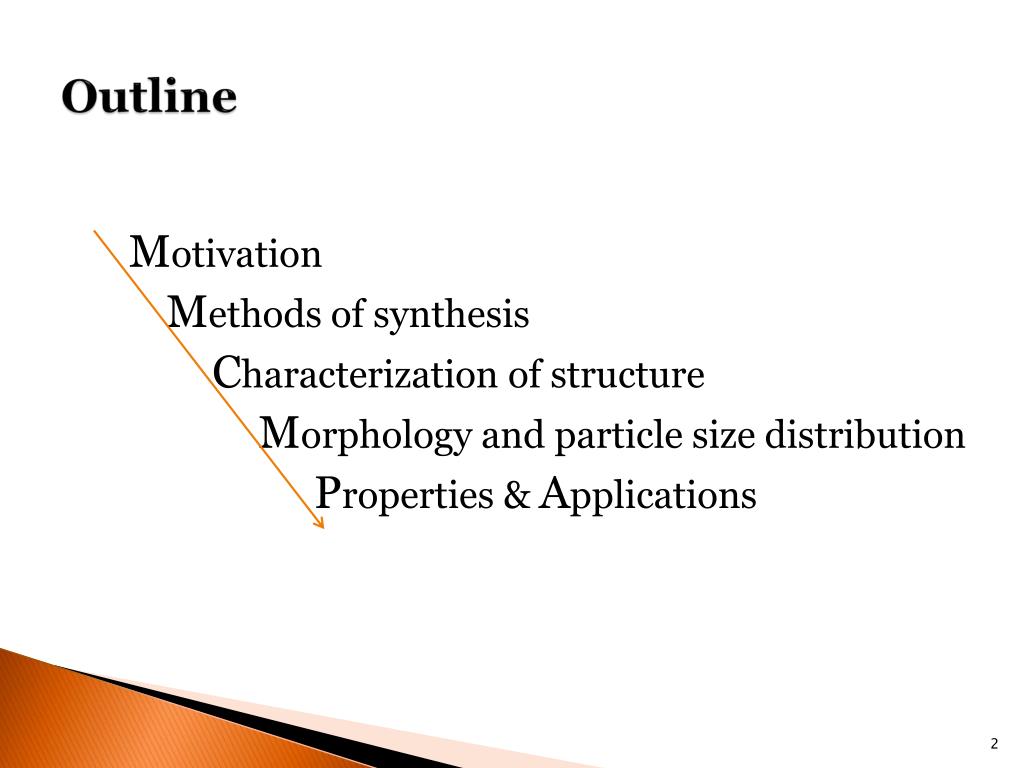 Outline

Motivation

Methods of synthesis

Characterization of structure

Morphology and particle size distribution

Properties & Applications

2